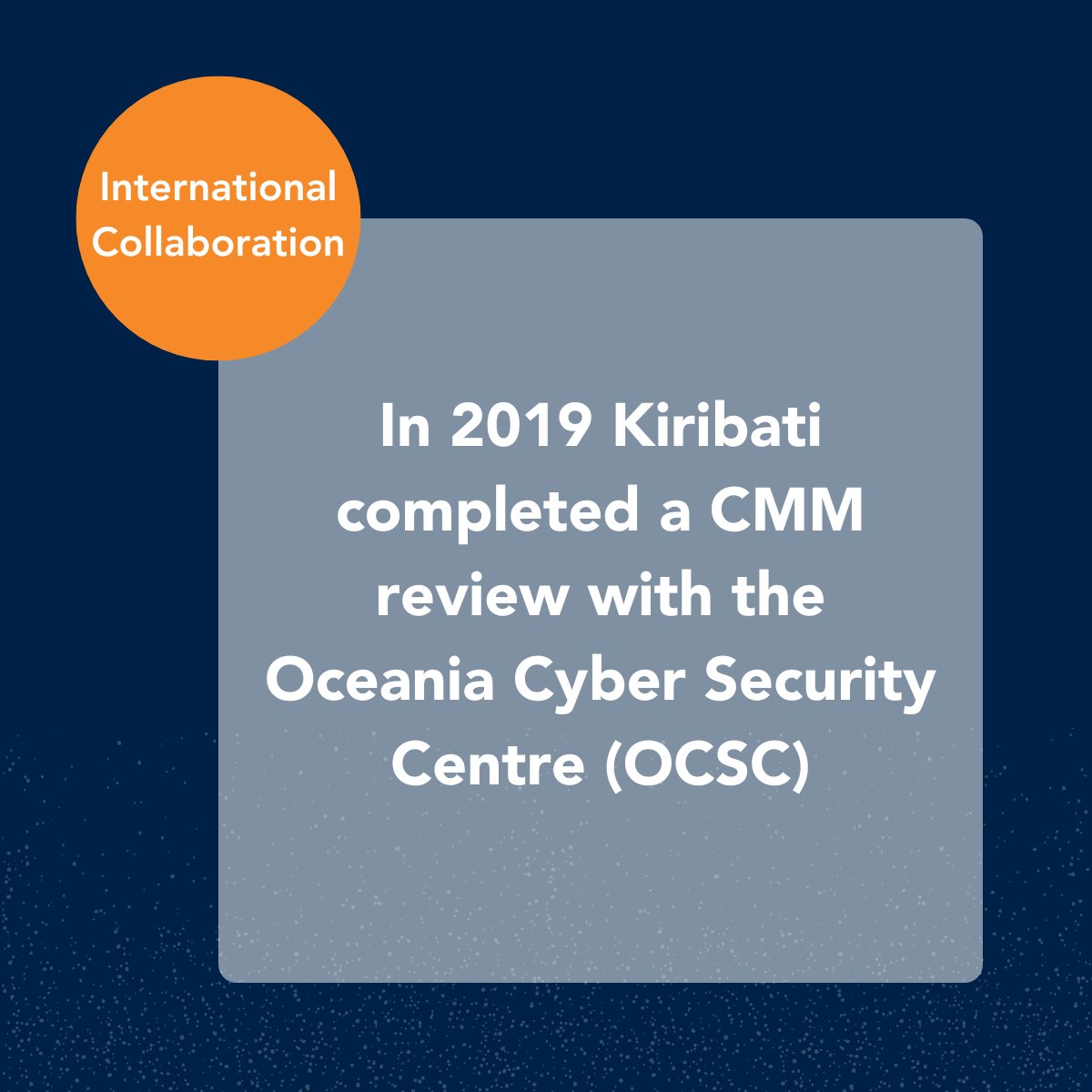 International Collaboration

In 2019 Kiribati completed a CMM review with the Oceania Cyber Security Centre (OCSC)